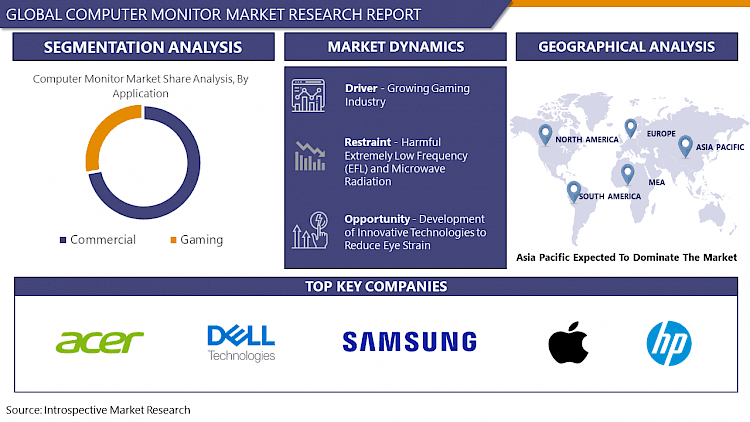 GLOBAL COMPUTER MONITOR MARKET RESEARCH REPORT

SEGMENTATION ANALYSIS

Computer Monitor Market Share Analysis, By Application

Commercial Gaming

MARKET DYNAMICS

Driver - Growing Gaming Industry

Restraint - Harmful Extremely Low Frequency (EFL) and Microwave Radiation

Opportunity - Development of Innovative Technologies to Reduce Eye Strain

GEOGRAPHICAL ANALYSIS

NORTH AMERICA
EUROPE
ASIA PACIFIC
MEA
SOUTH AMERICA

Asia Pacific Expected To Dominate The Market

TOP KEY COMPANIES

acer

DELL Technologies

SAMSUNG

hp

Source: Introspective Market Research